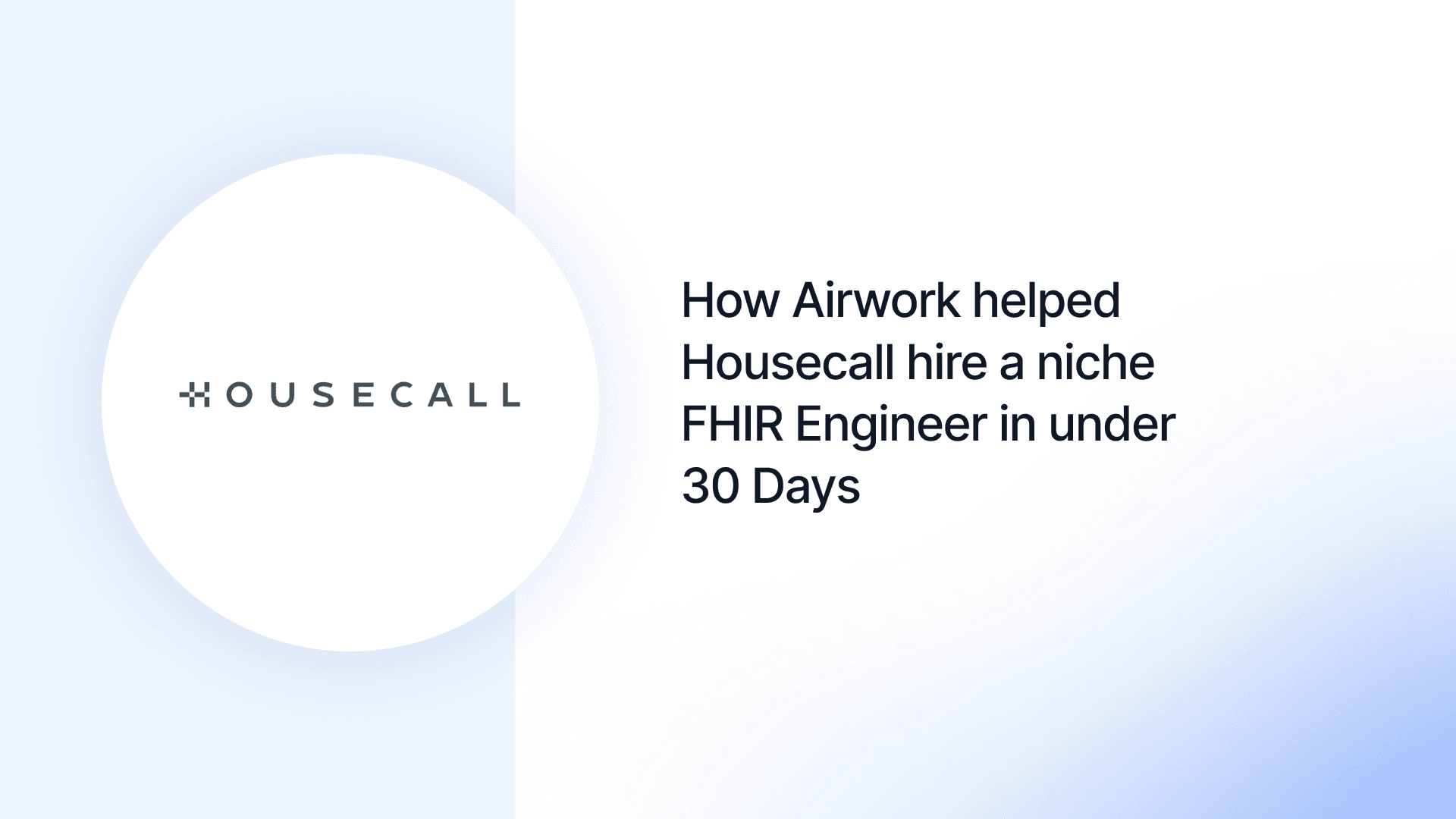 HOUSECALL

How Airwork helped Housecall hire a niche FHIR Engineer in under 30 Days